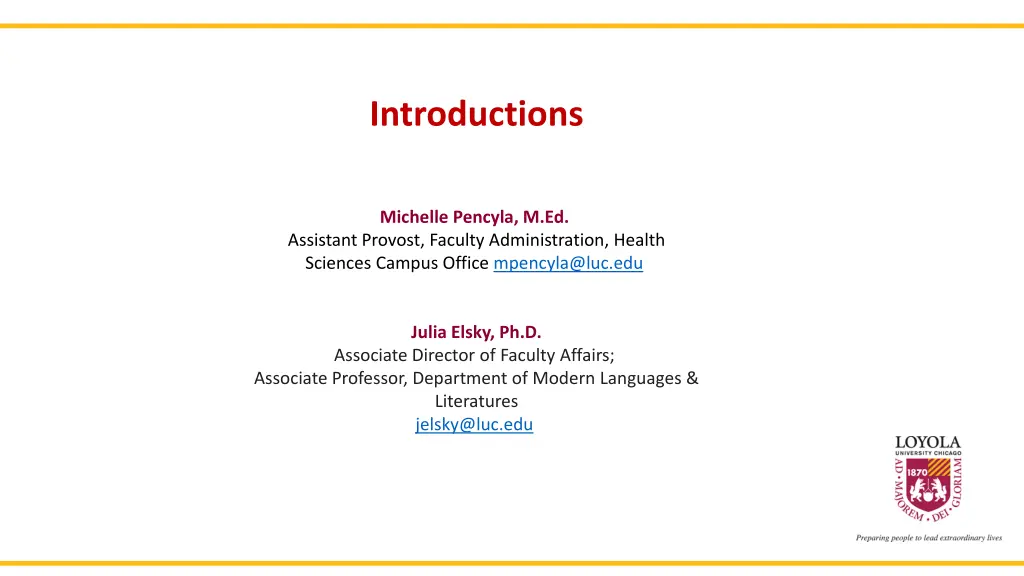 Introductions

Michelle Pencyla, M.Ed.
Assistant Provost, Faculty Administration, Health Sciences Campus Office mpencyla@luc.edu

Julia Elsky, Ph.D.
Associate Director of Faculty Affairs;
Associate Professor, Department of Modern Languages & Literatures
jelsky@luc.edu

LOYOLA
UNIVERSITY CHICAGO
1870
AD · MAJOREM · DEI · GLORIAM

Preparing people to lead extraordinary lives